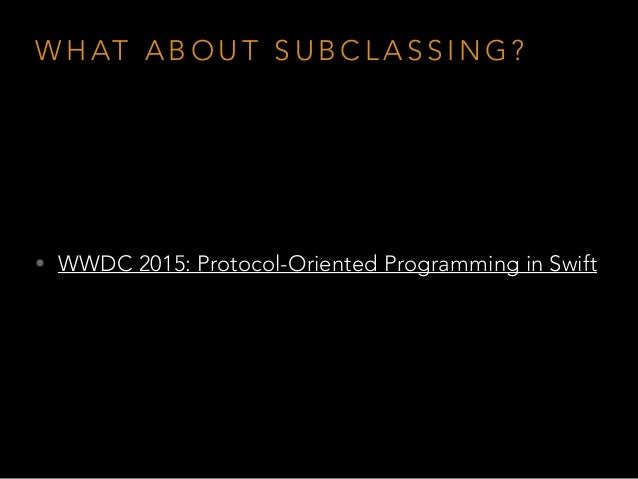 WHAT ABOUT SUBCLASSING?

• WWDC 2015: Protocol-Oriented Programming in Swift